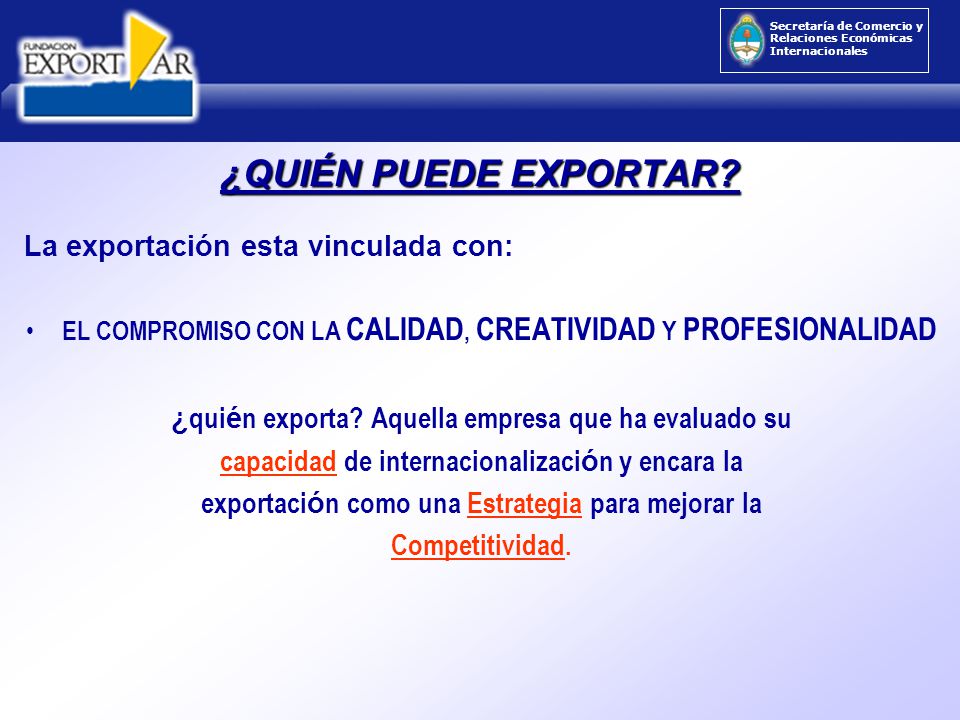 FUNDACION EXPORT AR

Secretaría de Comercio y Relaciones Económicas Internacionales

¿QUIÉN PUEDE EXPORTAR?

La exportación esta vinculada con:

• EL COMPROMISO CON LA CALIDAD, CREATIVIDAD Y PROFESIONALIDAD

¿quién exporta? Aquella empresa que ha evaluado su capacidad de internacionalización y encara la exportación como una Estrategia para mejorar la Competitividad.